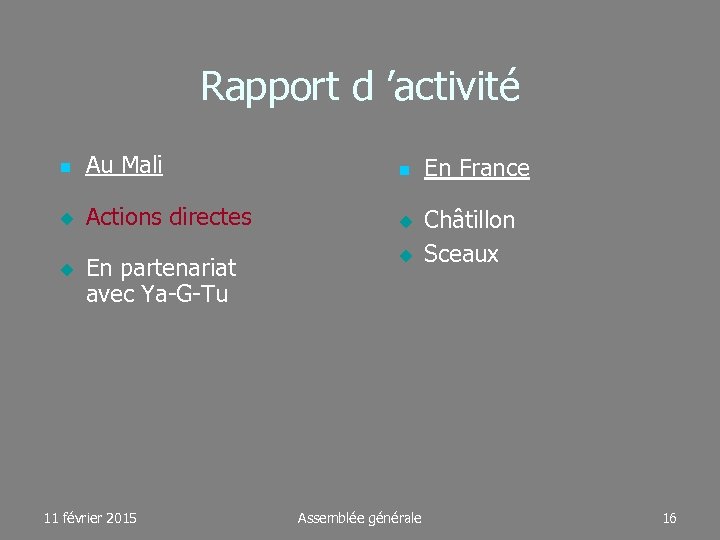 Rapport d 'activité

Au Mali

Actions directes

En partenariat avec Ya-G-Tu

En France

Châtillon

Sceaux

11 février 2015

Assemblée générale

16